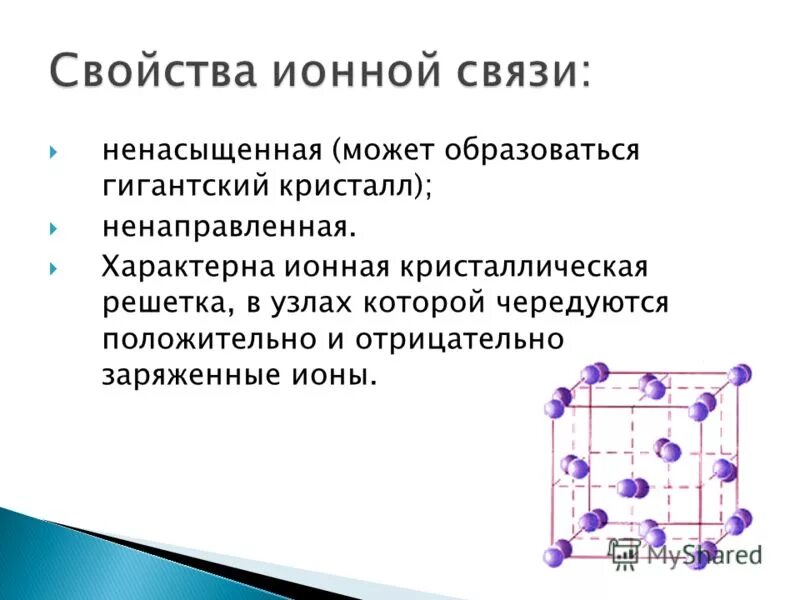 Свойства ионной связи:

ненасыщенная (может образоваться гигантский кристалл);

ненаправленная.

Характерна ионная кристаллическая решетка, в узлах которой чередуются положительно и отрицательно заряженные ионы.

MyShared